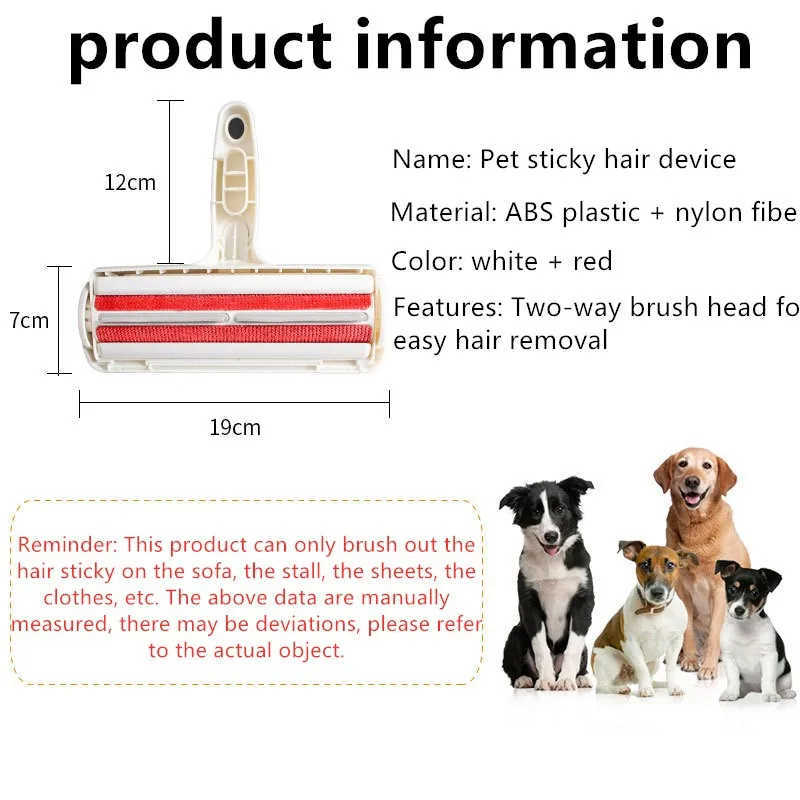 product information

12cm

7cm

19cm

Name: Pet sticky hair device

Material: ABS plastic + nylon fibe

Color: white + red

Features: Two-way brush head fo easy hair removal

Reminder: This product can only brush out the hair sticky on the sofa, the stall, the sheets, the clothes, etc. The above data are manually measured, there may be deviations, please refer to the actual object.